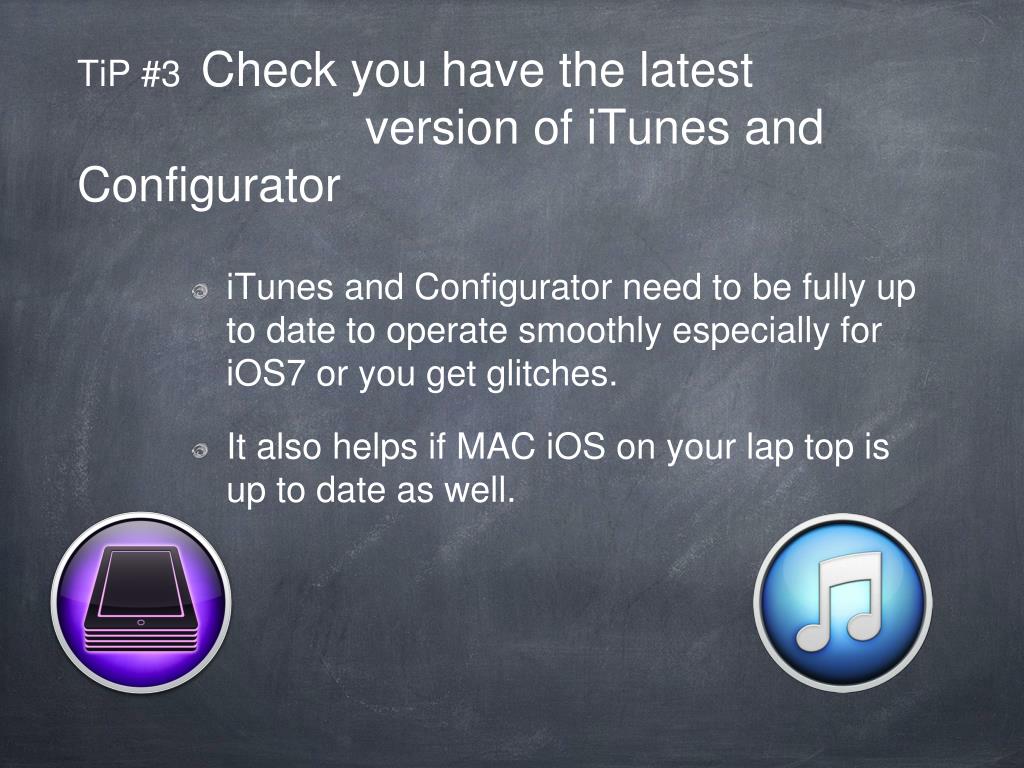 TiP #3 Check you have the latest version of iTunes and Configurator

iTunes and Configurator need to be fully up to date to operate smoothly especially for iOS7 or you get glitches.

It also helps if MAC iOS on your lap top is up to date as well.